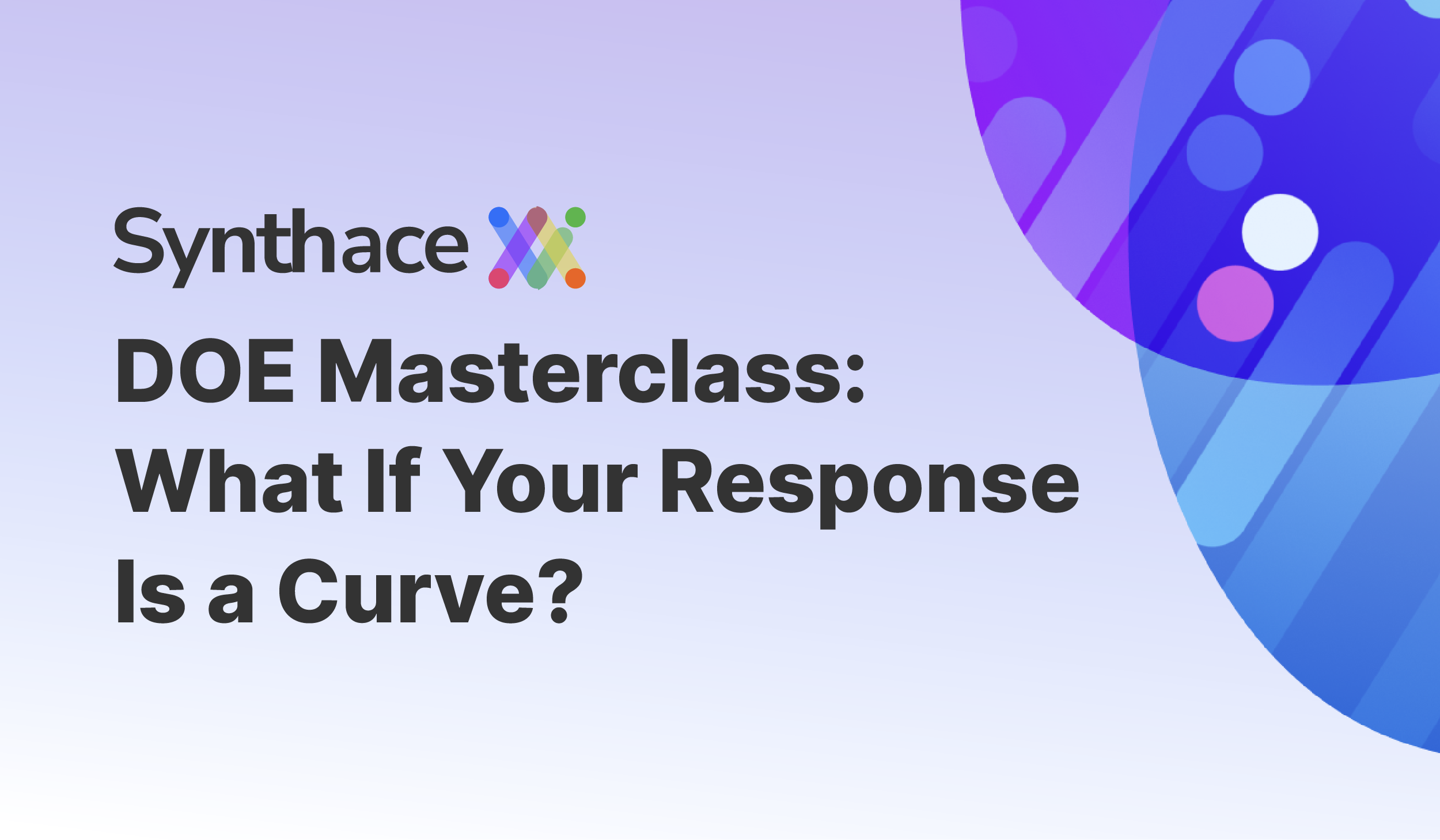 Synthace

DOE Masterclass: What If Your Response Is a Curve?